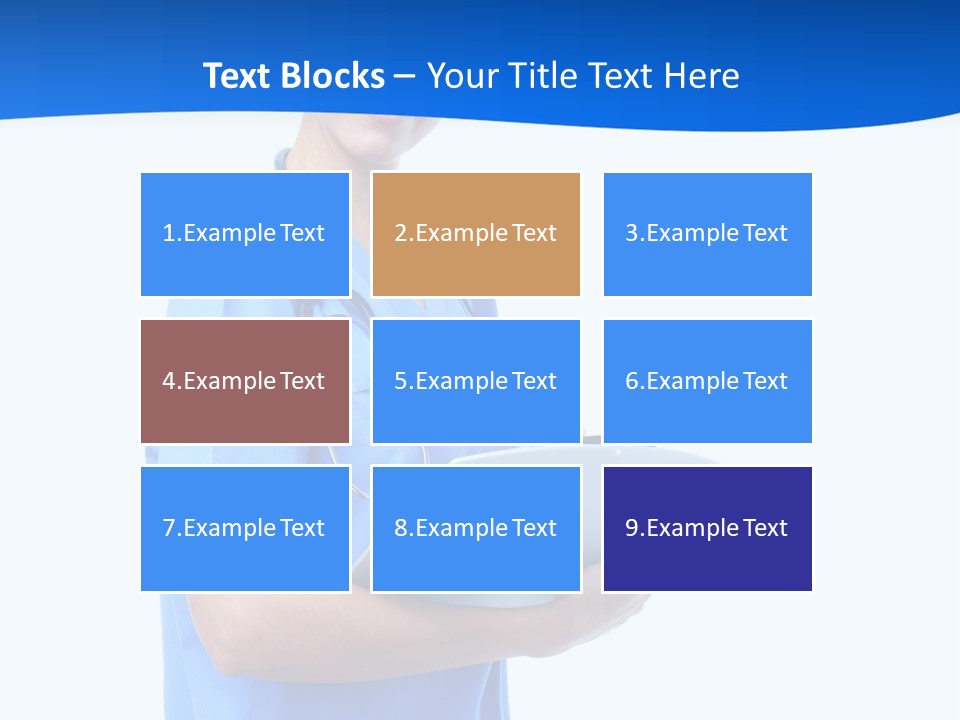 Text Blocks – Your Title Text Here

1.Example Text

2.Example Text

3.Example Text

4.Example Text

5.Example Text

6.Example Text

7.Example Text

8.Example Text

9.Example Text